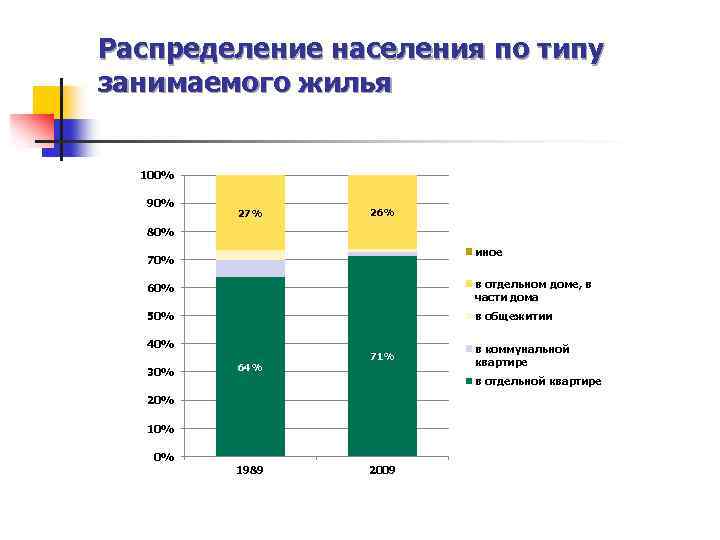 Распределение населения по типу занимаемого жилья

100%
90%
80%
70%
60%
50%
40%
30%
20%
10%
0%

27%
64%
26%
71%

1989
2009

иное
в отдельном доме, в части дома
в общежитии
в коммунальной квартире
в отдельной квартире